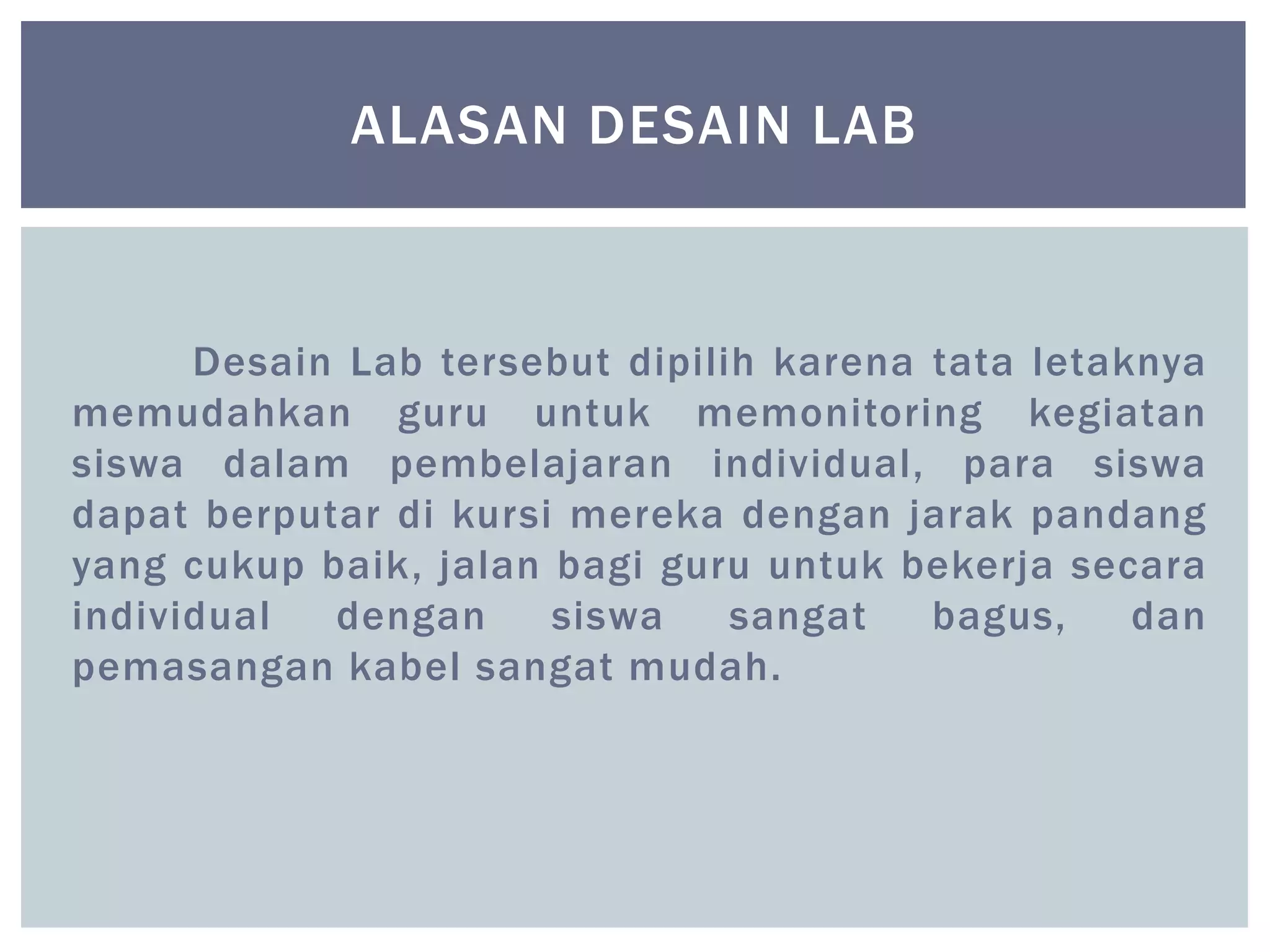 ALASAN DESAIN LAB

Desain Lab tersebut dipilih karena tata letaknya memudahkan guru untuk memonitoring kegiatan siswa dalam pembelajaran individual, para siswa dapat berputar di kursi mereka dengan jarak pandang yang cukup baik, jalan bagi guru untuk bekerja secara individual dengan siswa sangat bagus, dan pemasangan kabel sangat mudah.